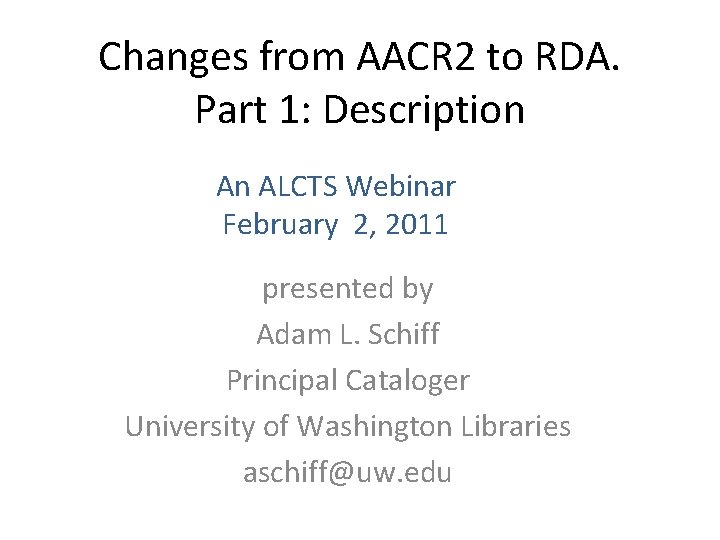 Changes from AACR2 to RDA.
Part 1: Description

An ALCTS Webinar
February 2, 2011

presented by
Adam L. Schiff
Principal Cataloger
University of Washington Libraries
aschiff@uw.edu